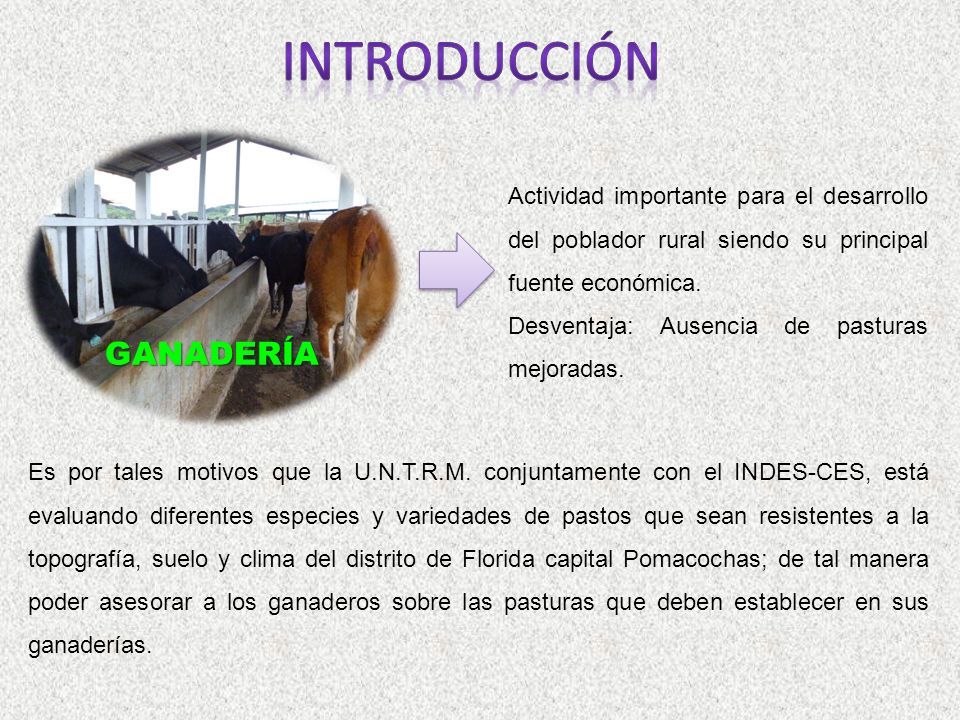 INTRODUCCIÓN

GANADERÍA

Actividad importante para el desarrollo del poblador rural siendo su principal fuente económica.
Desventaja: Ausencia de pasturas mejoradas.

Es por tales motivos que la U.N.T.R.M. conjuntamente con el INDES-CES, está evaluando diferentes especies y variedades de pastos que sean resistentes a la topografía, suelo y clima del distrito de Florida capital Pomacochas; de tal manera poder asesorar a los ganaderos sobre las pasturas que deben establecer en sus ganaderías.